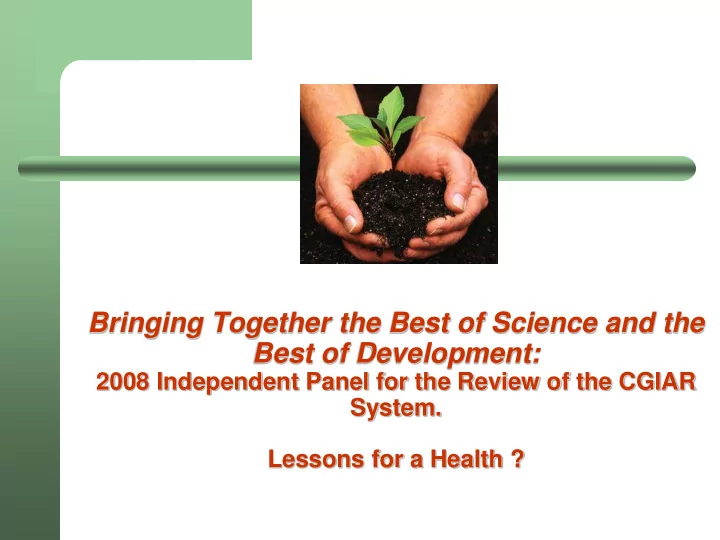 Bringing Together the Best of Science and the Best of Development:
2008 Independent Panel for the Review of the CGIAR System.

Lessons for a Health ?